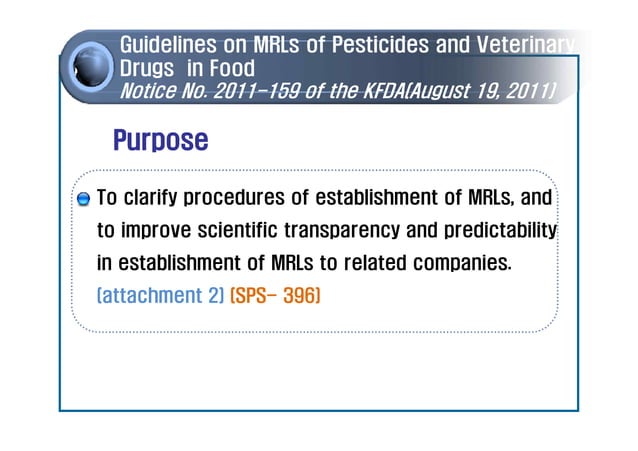 Guidelines on MRLs of Pesticides and Veterinary Drugs in Food
Notice No. 2011-159 of the KFDA(August 19, 2011)

Purpose

To clarify procedures of establishment of MRLs, and to improve scientific transparency and predictability in establishment of MRLs to related companies. (attachment 2) (SPS- 396)